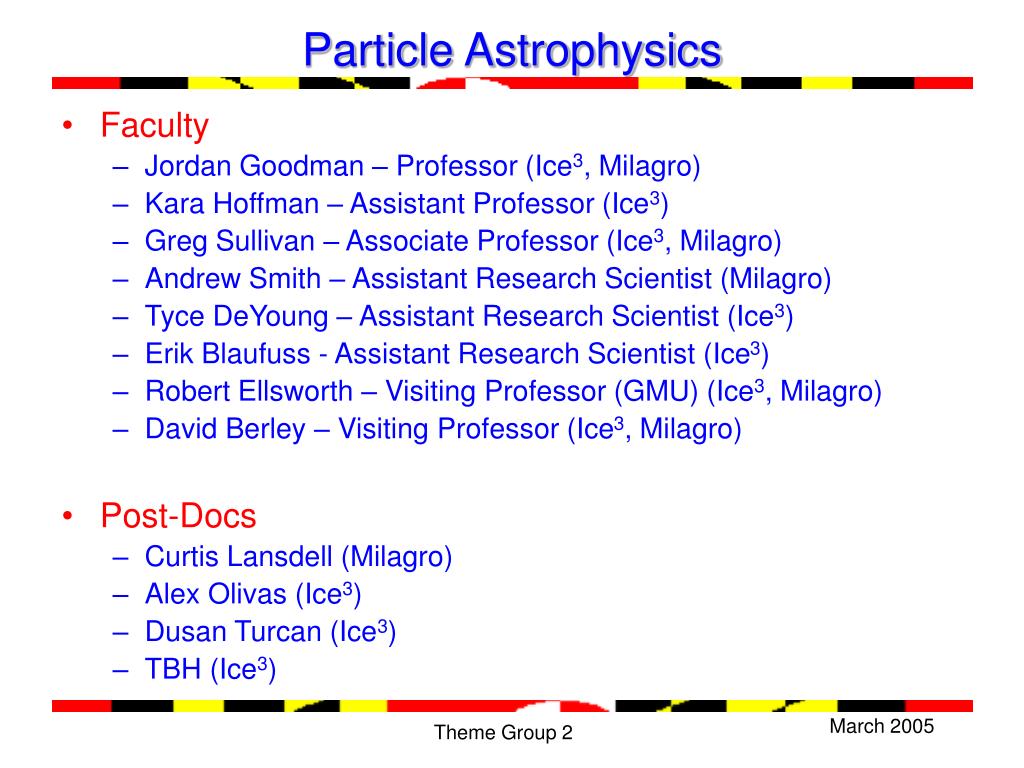 Particle Astrophysics

• Faculty
 – Jordan Goodman – Professor (Ice$^3$, Milagro)
 – Kara Hoffman – Assistant Professor (Ice$^3$)
 – Greg Sullivan – Associate Professor (Ice$^3$, Milagro)
 – Andrew Smith – Assistant Research Scientist (Milagro)
 – Tyce DeYoung – Assistant Research Scientist (Ice$^3$)
 – Erik Blaufuss - Assistant Research Scientist (Ice$^3$)
 – Robert Ellsworth – Visiting Professor (GMU) (Ice$^3$, Milagro)
 – David Berley – Visiting Professor (Ice$^3$, Milagro)

• Post-Docs
 – Curtis Lansdell (Milagro)
 – Alex Olivas (Ice$^3$)
 – Dusan Turcan (Ice$^3$)
 – TBH (Ice$^3$)

Theme Group 2

March 2005